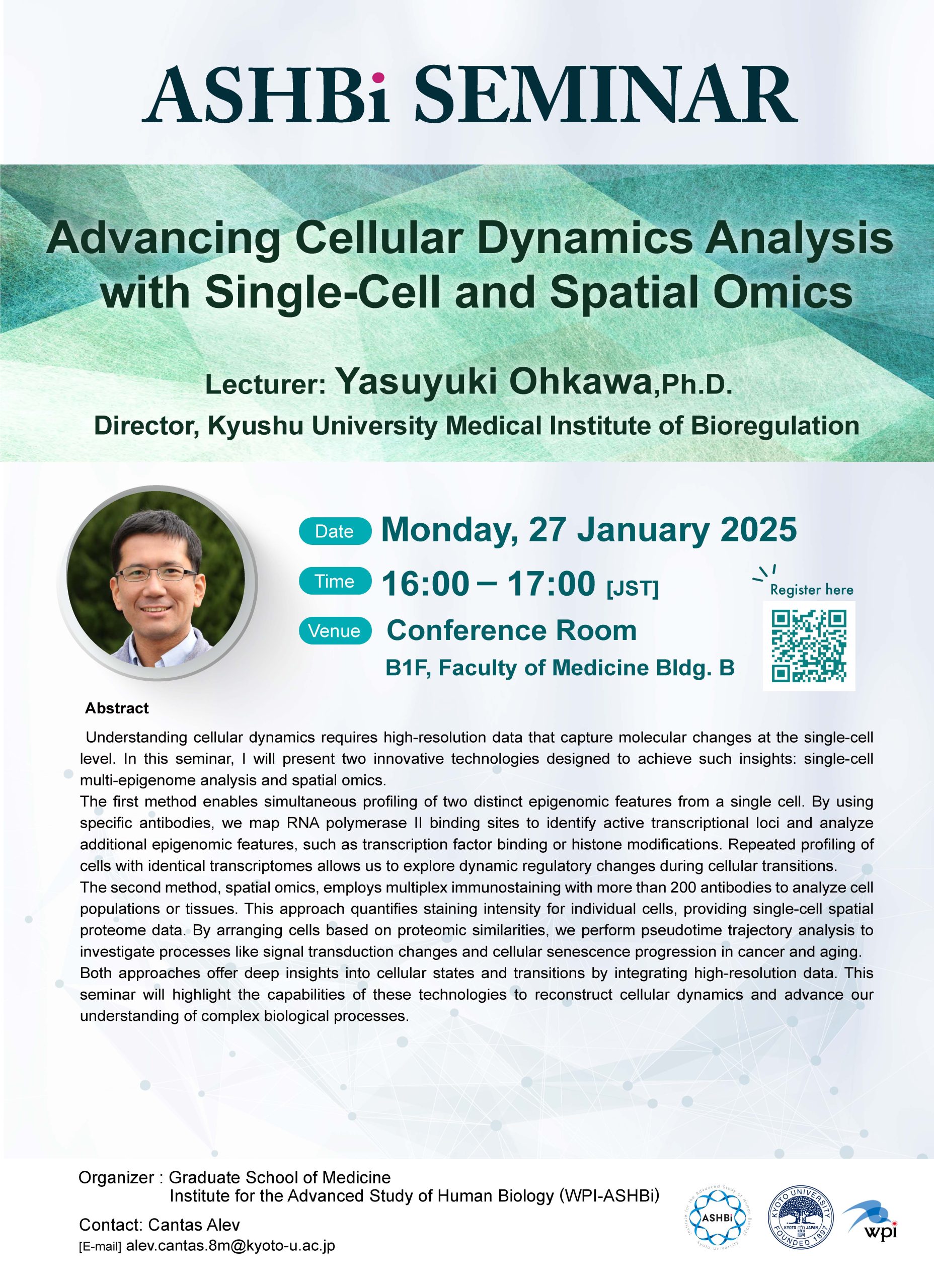 ASHBi SEMINAR

Advancing Cellular Dynamics Analysis with Single-Cell and Spatial Omics

Lecturer: Yasuyuki Ohkawa,Ph.D.
Director, Kyushu University Medical Institute of Bioregulation

Date Monday, 27 January 2025
Time 16:00 – 17:00 [JST]
Venue Conference Room
B1F, Faculty of Medicine Bldg. B

Register here

Abstract

Understanding cellular dynamics requires high-resolution data that capture molecular changes at the single-cell level. In this seminar, I will present two innovative technologies designed to achieve such insights: single-cell multi-epigenome analysis and spatial omics.
The first method enables simultaneous profiling of two distinct epigenomic features from a single cell. By using specific antibodies, we map RNA polymerase II binding sites to identify active transcriptional loci and analyze additional epigenomic features, such as transcription factor binding or histone modifications. Repeated profiling of cells with identical transcriptomes allows us to explore dynamic regulatory changes during cellular transitions.
The second method, spatial omics, employs multiplex immunostaining with more than 200 antibodies to analyze cell populations or tissues. This approach quantifies staining intensity for individual cells, providing single-cell spatial proteome data. By arranging cells based on proteomic similarities, we perform pseudotime trajectory analysis to investigate processes like signal transduction changes and cellular senescence progression in cancer and aging.
Both approaches offer deep insights into cellular states and transitions by integrating high-resolution data. This seminar will highlight the capabilities of these technologies to reconstruct cellular dynamics and advance our understanding of complex biological processes.

Organizer : Graduate School of Medicine
Institute for the Advanced Study of Human Biology (WPI-ASHBi)

Contact: Cantas Alev
[E-mail] alev.cantas.8m@kyoto-u.ac.jp

Institute for the Advanced Study of Human Biology ASHBi Kyoto University
KYOTO UNIVERSITY KYOTO JAPAN FOUNDED 1897
wpi